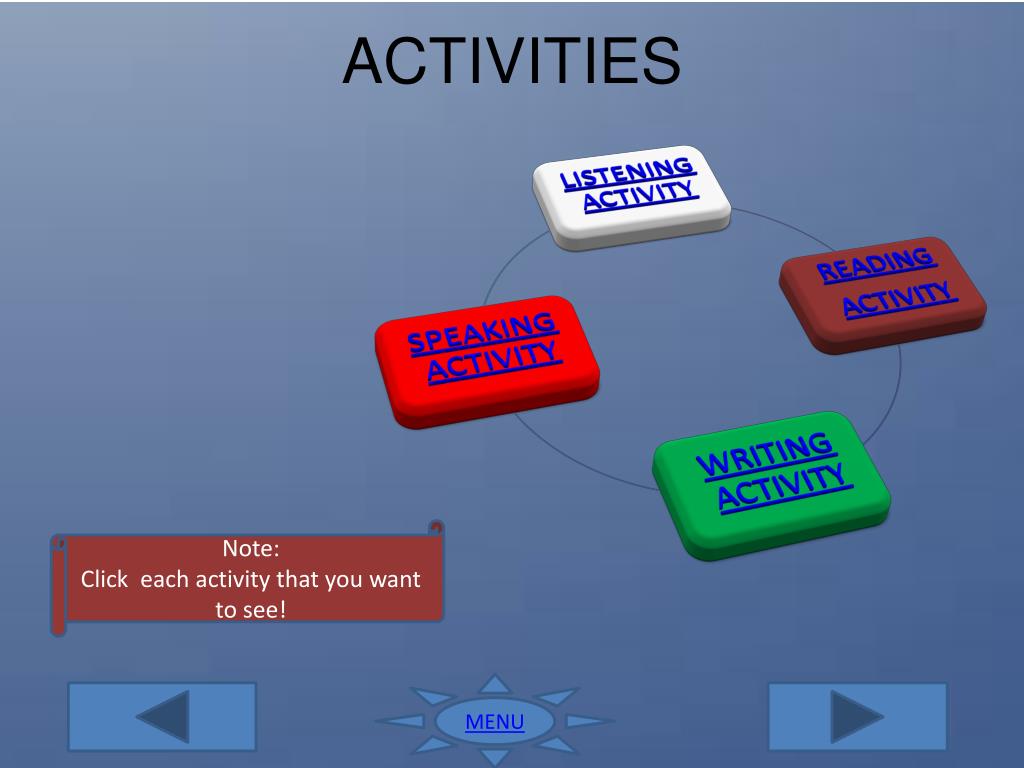 ACTIVITIES

LISTENING ACTIVITY

READING ACTIVITY

SPEAKING ACTIVITY

WRITING ACTIVITY

Note:
Click each activity that you want to see!

MENU